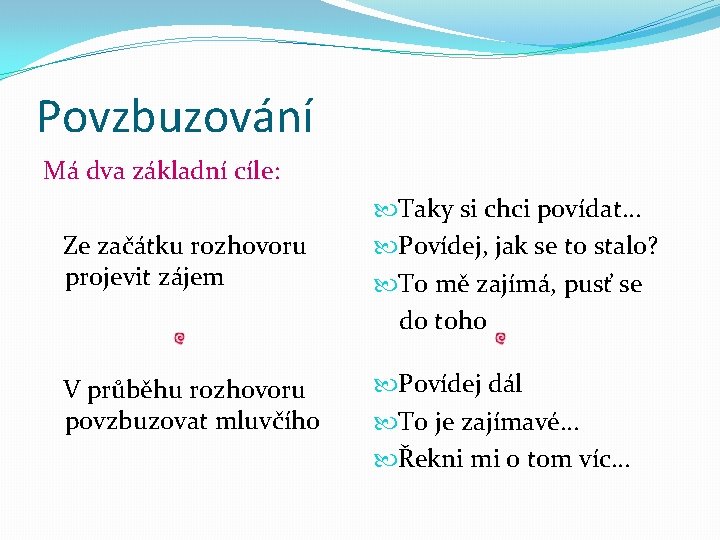 Povzbuzování

Má dva základní cíle:

Ze začátku rozhovoru projevit zájem

V průběhu rozhovoru povzbuzovat mluvčího

Taky si chci povídat…
Povídej, jak se to stalo?
To mě zajímá, pusť se do toho

Povídej dál
To je zajímavé…
Řekni mi o tom víc…